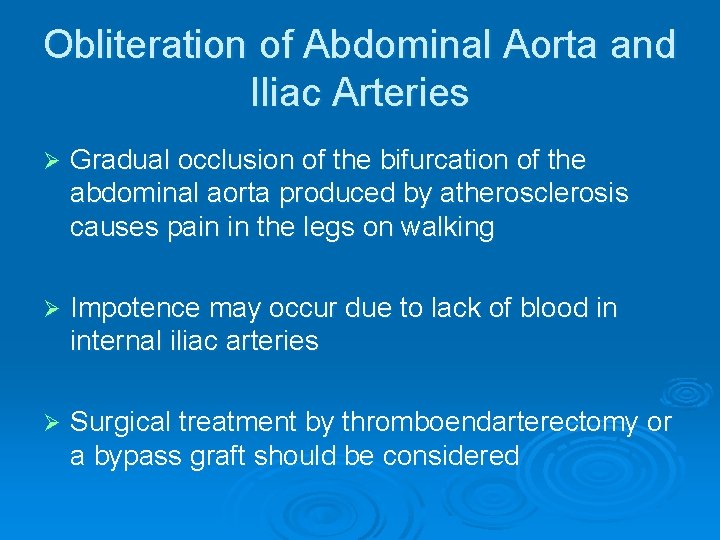 Obliteration of Abdominal Aorta and Iliac Arteries

➢ Gradual occlusion of the bifurcation of the abdominal aorta produced by atherosclerosis causes pain in the legs on walking

➢ Impotence may occur due to lack of blood in internal iliac arteries

➢ Surgical treatment by thromboendarterectomy or a bypass graft should be considered